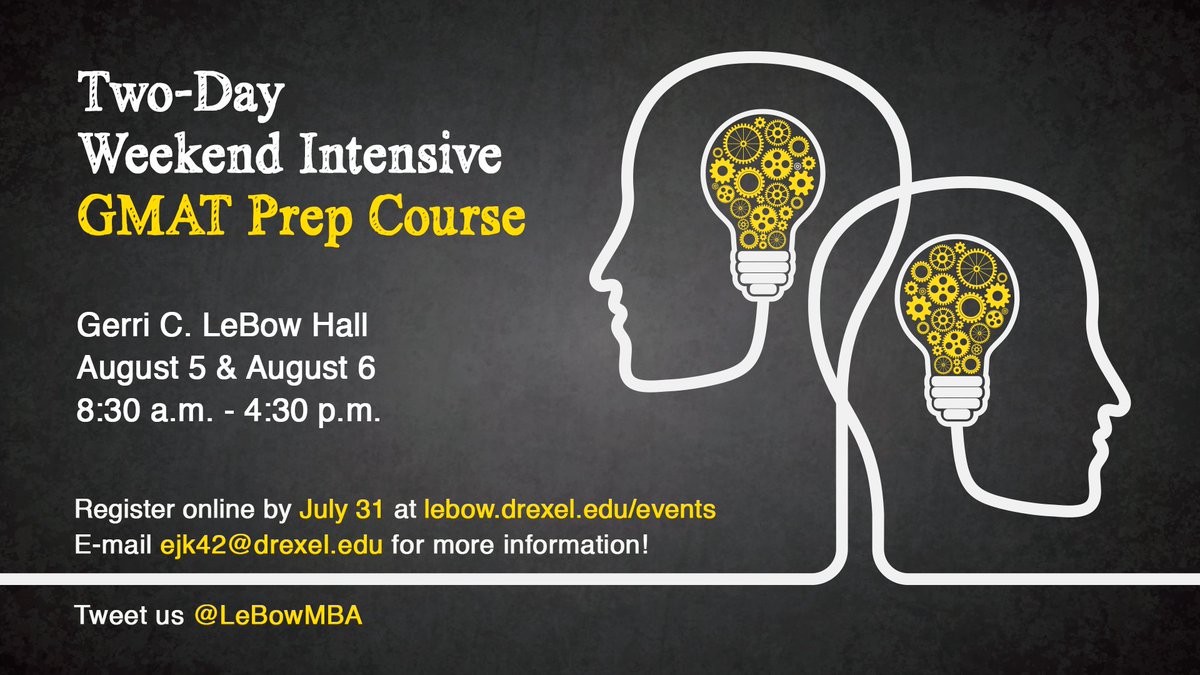 Two-Day
Weekend Intensive
GMAT Prep Course

Gerri C. LeBow Hall
August 5 & August 6
8:30 a.m. - 4:30 p.m.

Register online by July 31 at lebow.drexel.edu/events
E-mail ejk42@drexel.edu for more information!

Tweet us @LeBowMBA